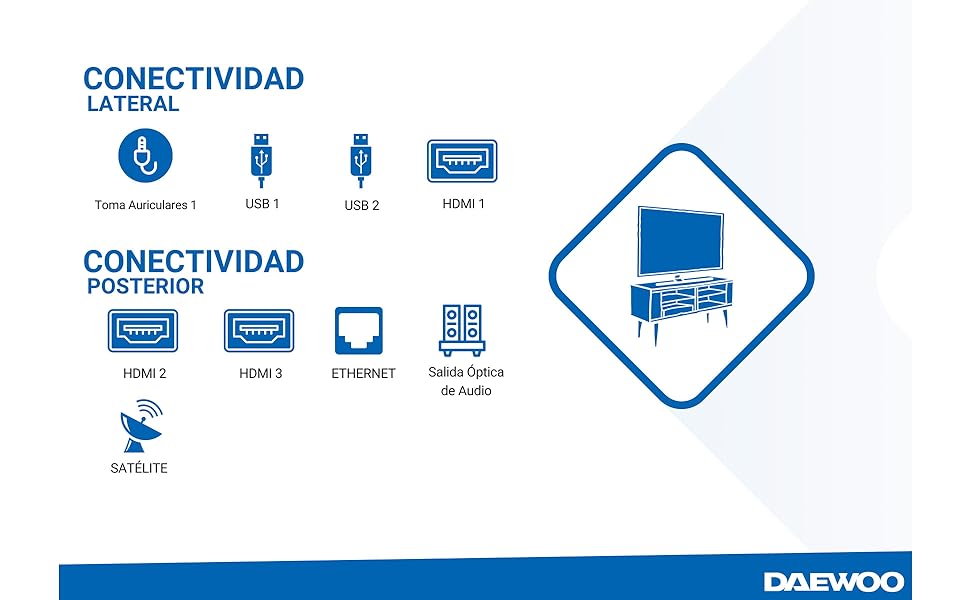 CONECTIVIDAD
LATERAL

Toma Auriculares 1

USB 1

USB 2

HDMI 1

CONECTIVIDAD
POSTERIOR

HDMI 2

HDMI 3

ETHERNET

Salida Óptica de Audio

SATÉLITE

DAEWOO